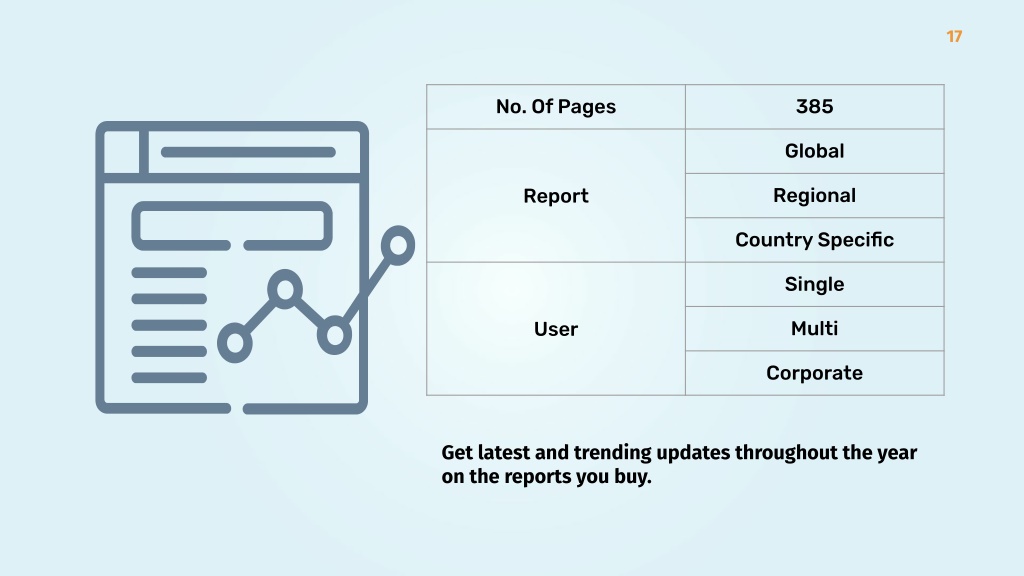 17

| No. Of Pages | 385 |
|---|---|
| Report | Global |
| | Regional |
| | Country Specific |
| User | Single |
| | Multi |
| | Corporate |

Get latest and trending updates throughout the year on the reports you buy.